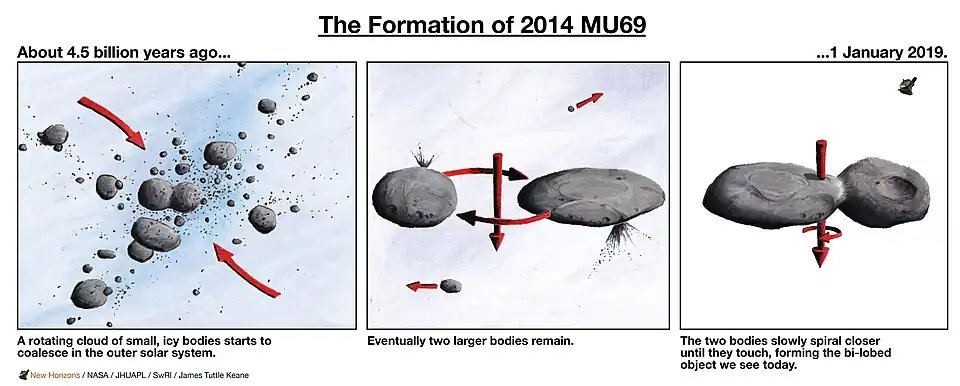 The Formation of 2014 MU69

About 4.5 billion years ago...

...1 January 2019.

A rotating cloud of small, icy bodies starts to coalesce in the outer solar system.

Eventually two larger bodies remain.

The two bodies slowly spiral closer until they touch, forming the bi-lobed object we see today.

New Horizons / NASA / JHUAPL / SwRI / James Tuttle Keane